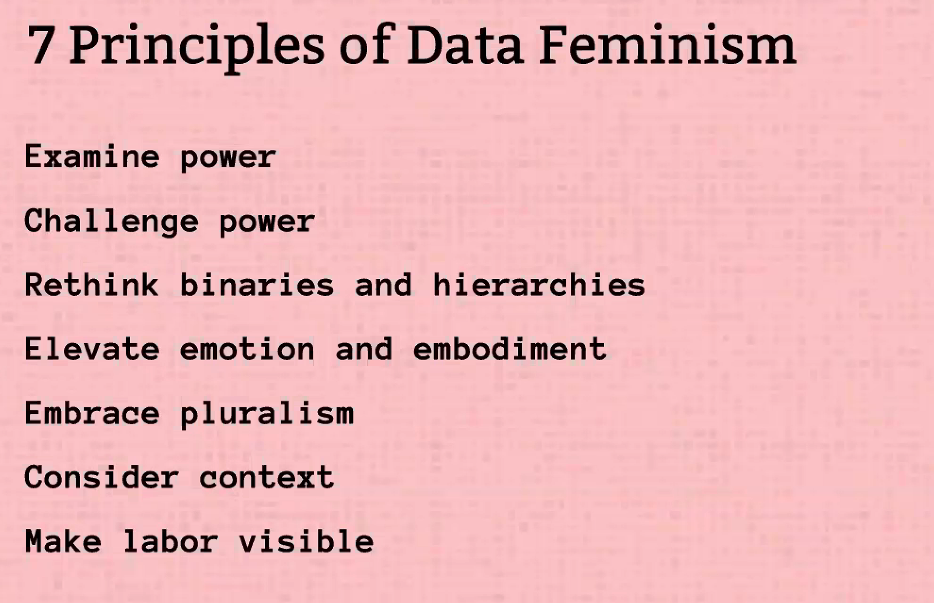 7 Principles of Data Feminism

Examine power

Challenge power

Rethink binaries and hierarchies

Elevate emotion and embodiment

Embrace pluralism

Consider context

Make labor visible